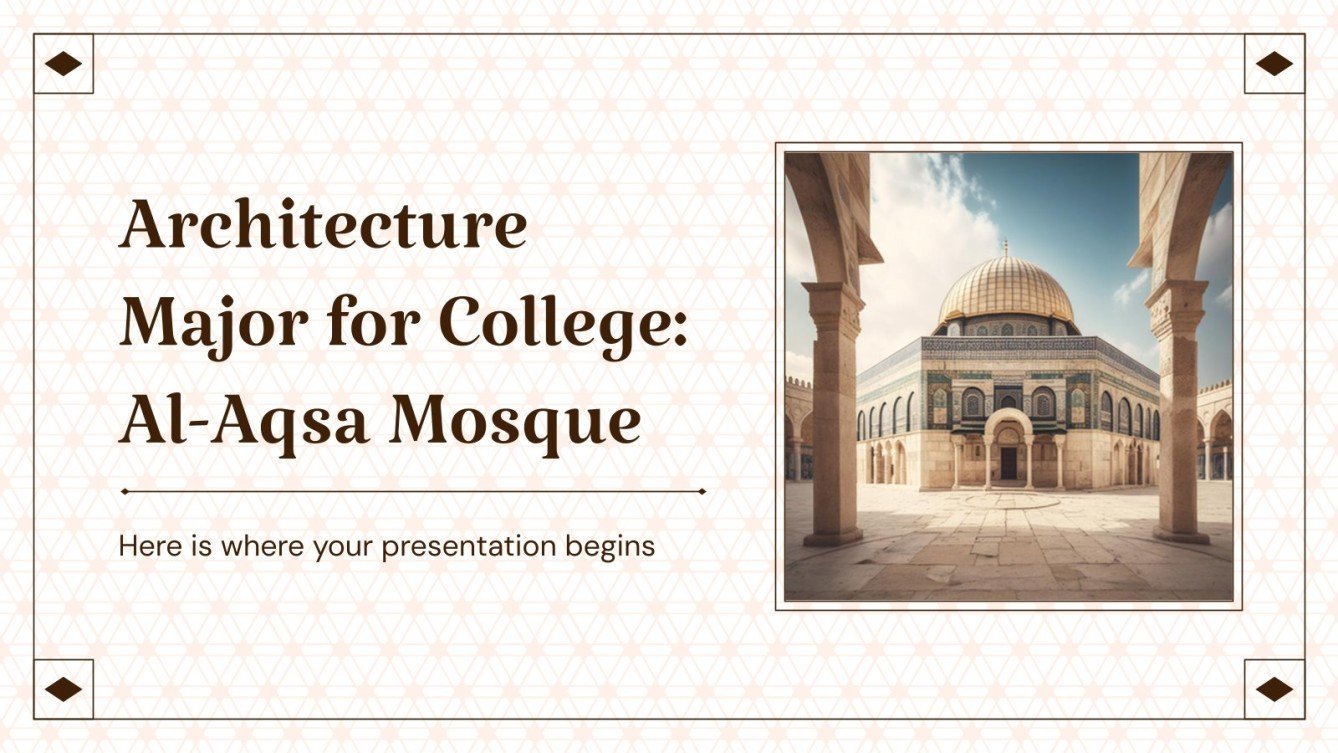 Architecture Major for College: Al-Aqsa Mosque

Here is where your presentation begins